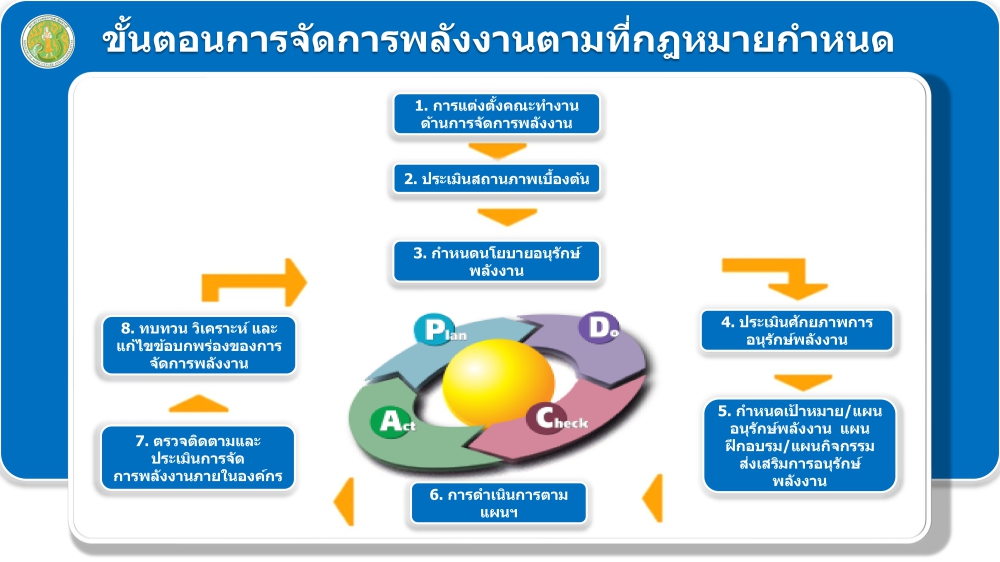 ขั้นตอนการจัดการพลังงานตามที่กฎหมายกำหนด

1. การแต่งตั้งคณะทำงานด้านการจัดการพลังงาน

2. ประเมินสถานภาพเบื้องต้น

3. กำหนดนโยบายอนุรักษ์พลังงาน

4. ประเมินศักยภาพการอนุรักษ์พลังงาน

5. กำหนดเป้าหมาย/แผนอนุรักษ์พลังงาน แผนฝึกอบรม/แผนกิจกรรมส่งเสริมการอนุรักษ์พลังงาน

6. การดำเนินการตามแผนฯ

7. ตรวจติดตามและประเมินการจัดการพลังงานภายในองค์กร

8. ทบทวน วิเคราะห์ และแก้ไขข้อบกพร่องของการจัดการพลังงาน

Plan

Do

Check

Act